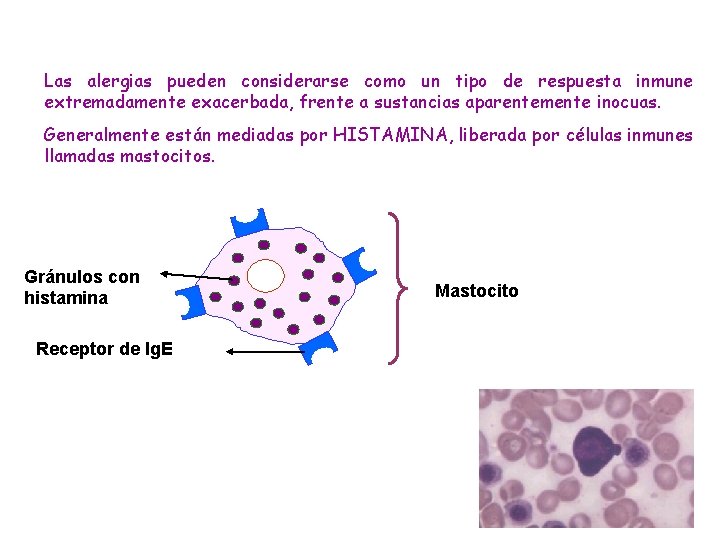 Las alergias pueden considerarse como un tipo de respuesta inmune extremadamente exacerbada, frente a sustancias aparentemente inocuas.

Generalmente están mediadas por HISTAMINA, liberada por células inmunes llamadas mastocitos.

Gránulos con histamina

Receptor de IgE

Mastocito